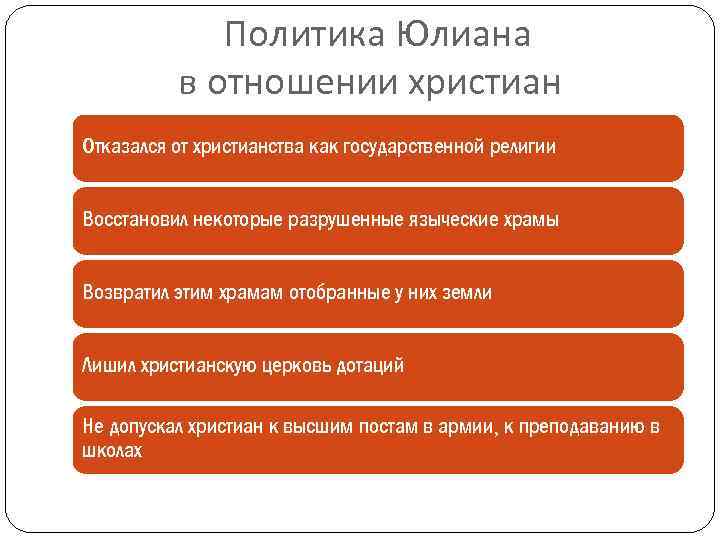 Политика Юлиана в отношении христиан

Отказался от христианства как государственной религии

Восстановил некоторые разрушенные языческие храмы

Возвратил этим храмам отобранные у них земли

Лишил христианскую церковь дотаций

Не допускал христиан к высшим постам в армии, к преподаванию в школах